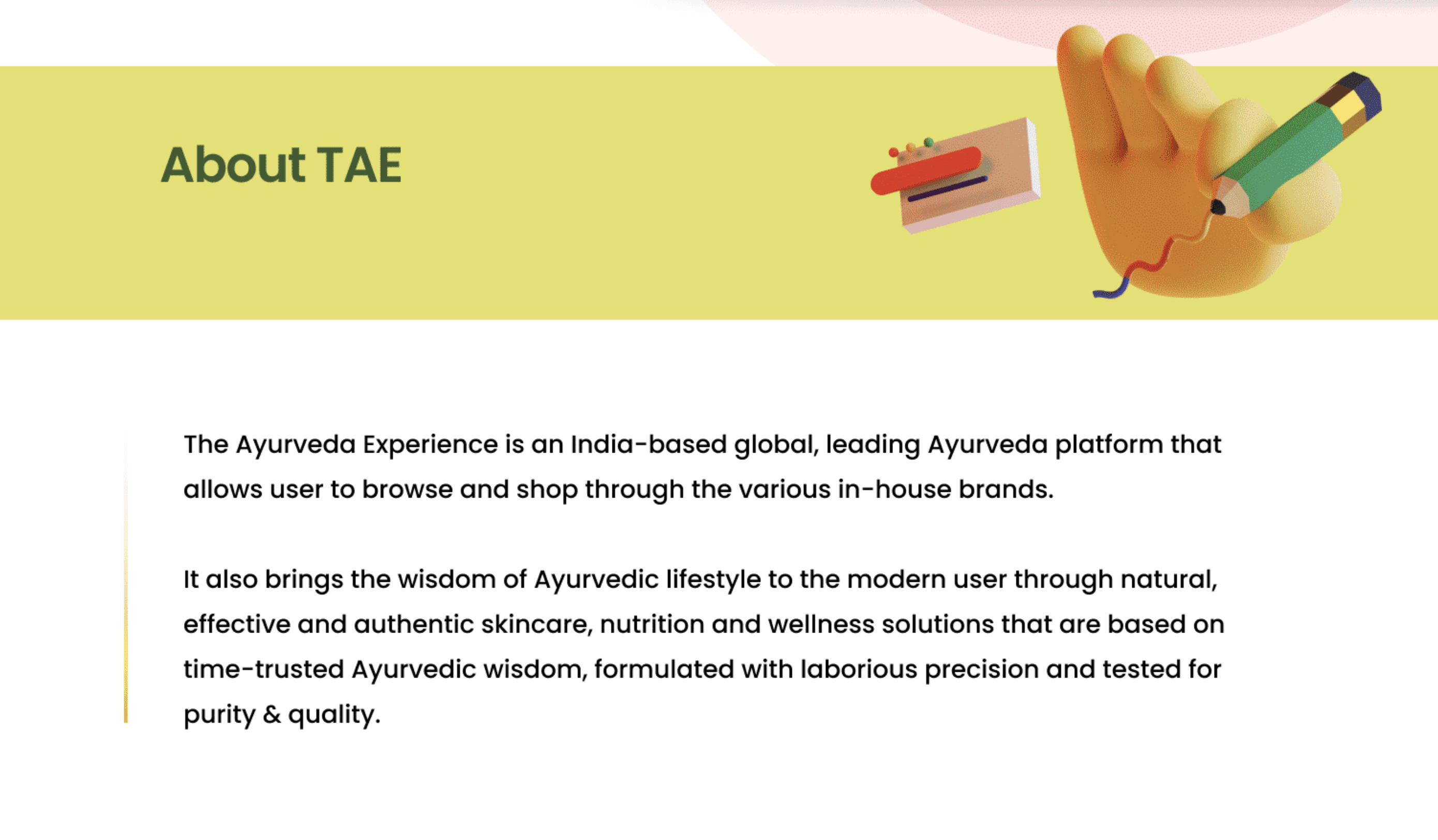 About TAE

The Ayurveda Experience is an India-based global, leading Ayurveda platform that allows user to browse and shop through the various in-house brands.

It also brings the wisdom of Ayurvedic lifestyle to the modern user through natural, effective and authentic skincare, nutrition and wellness solutions that are based on time-trusted Ayurvedic wisdom, formulated with laborious precision and tested for purity & quality.